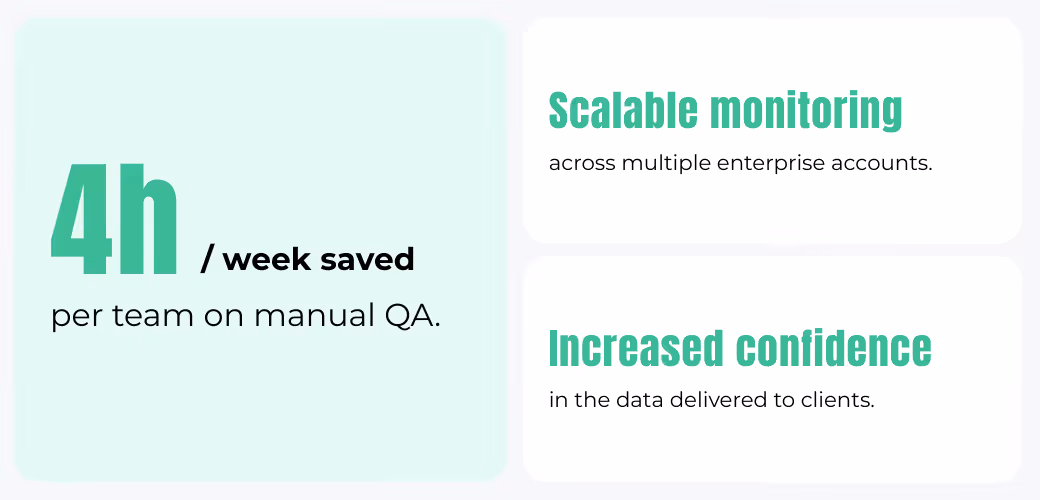 4h / week saved

per team on manual QA.

Scalable monitoring

across multiple enterprise accounts.

Increased confidence

in the data delivered to clients.